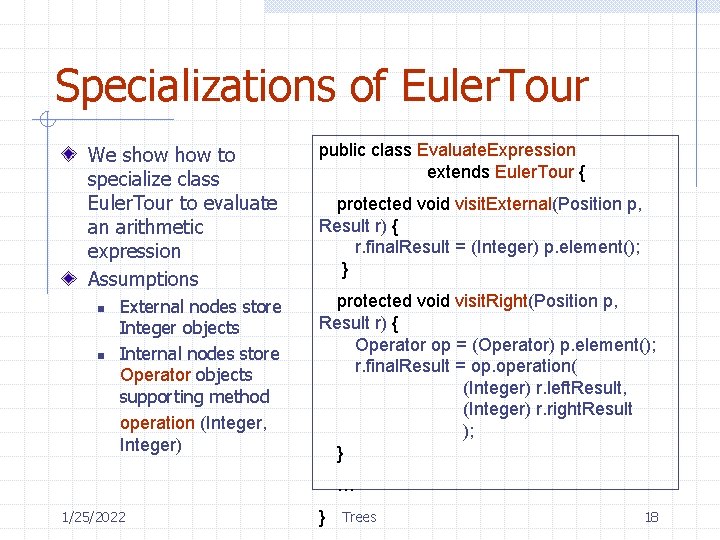 Specializations of EulerTour

We show how to specialize class EulerTour to evaluate an arithmetic expression

Assumptions

External nodes store Integer objects

Internal nodes store Operator objects supporting method operation (Integer, Integer)

public class EvaluateExpression
extends EulerTour {

protected void visitExternal(Position p, Result r) {
r.finalResult = (Integer) p.element();
}

protected void visitRight(Position p, Result r) {
Operator op = (Operator) p.element();
r.finalResult = op.operation(
(Integer) r.leftResult,
(Integer) r.rightResult
);
}

...
}

1/25/2022

Trees

18